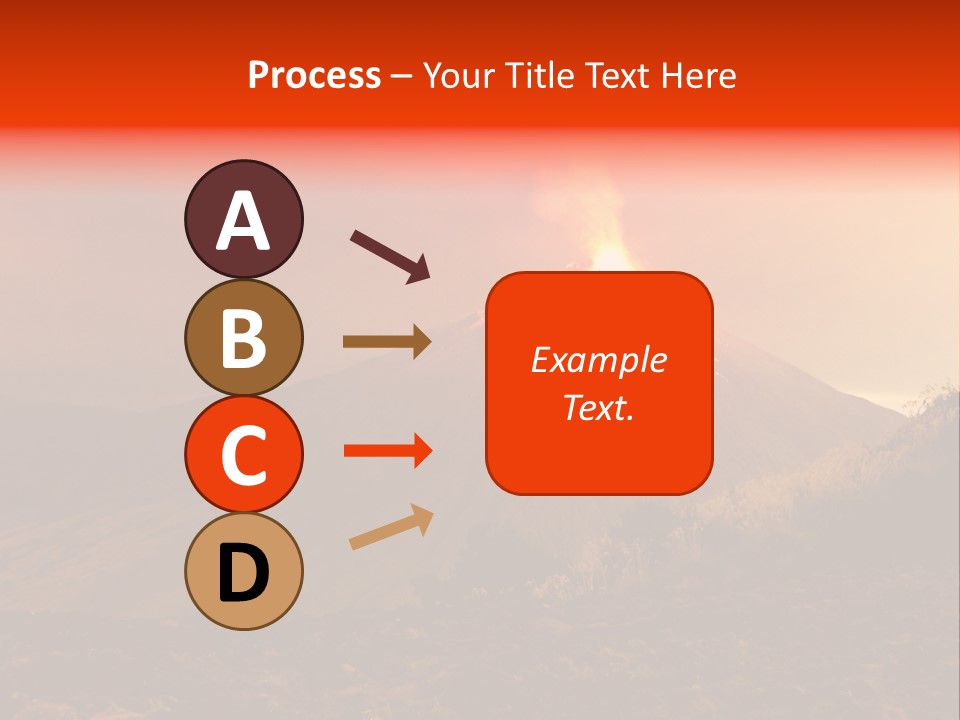 Process – Your Title Text Here

A

B

C

D

Example Text.